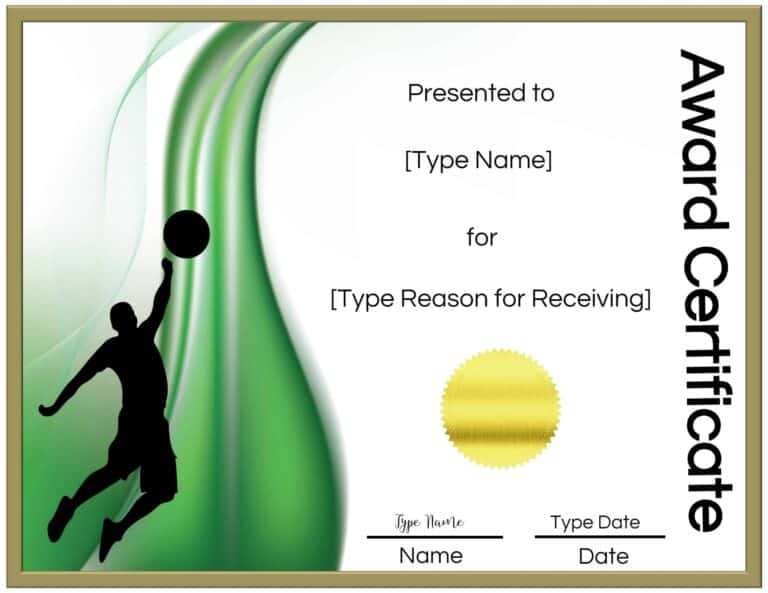 Award Certificate

Presented to

[Type Name]

for

[Type Reason for Receiving]

Type Name
Name

Type Date
Date